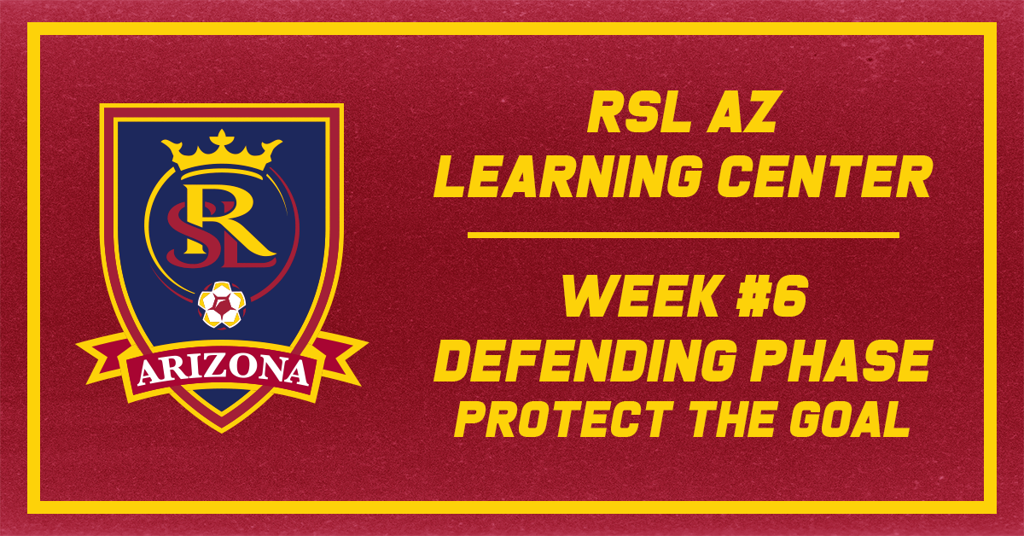 RSL
ARIZONA

RSL AZ
LEARNING CENTER

WEEK #6
DEFENDING PHASE
PROTECT THE GOAL